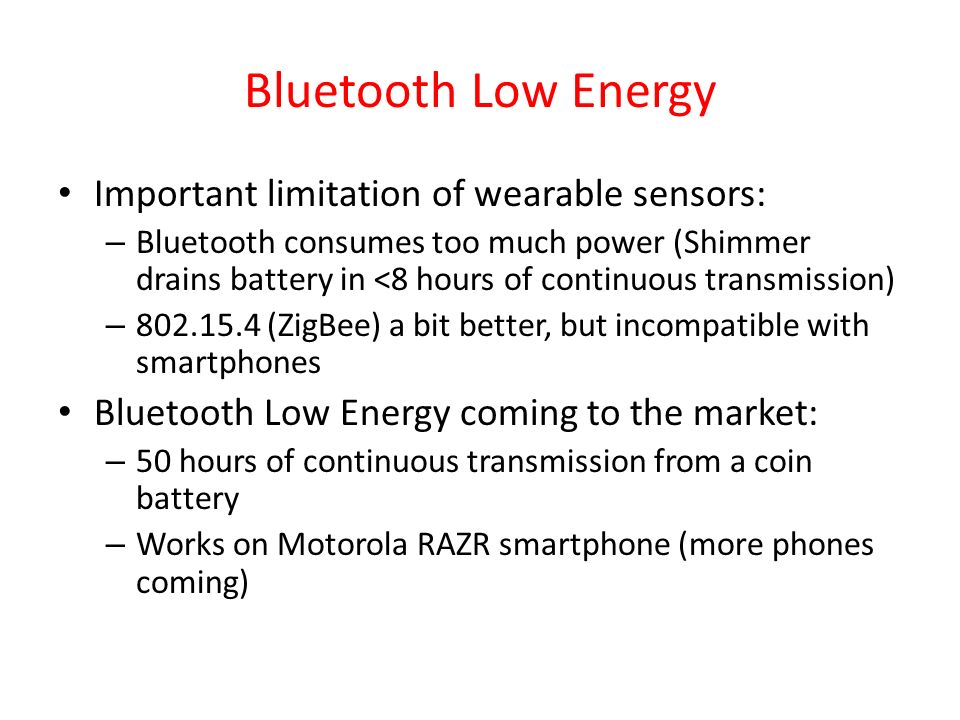 Bluetooth Low Energy

• Important limitation of wearable sensors:
  – Bluetooth consumes too much power (Shimmer drains battery in <8 hours of continuous transmission)
  – 802.15.4 (ZigBee) a bit better, but incompatible with smartphones
• Bluetooth Low Energy coming to the market:
  – 50 hours of continuous transmission from a coin battery
  – Works on Motorola RAZR smartphone (more phones coming)